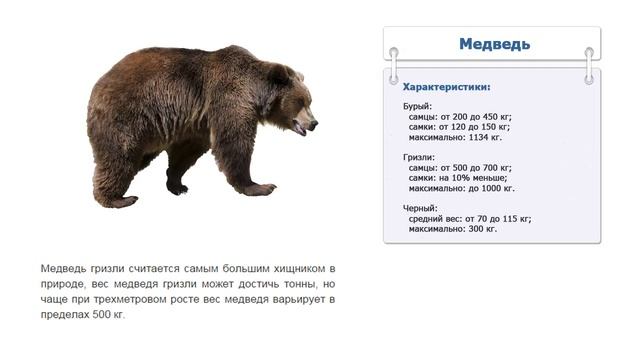 Медведь

Характеристики:

Бурый:
самцы: от 200 до 450 кг;
самки: от 120 до 150 кг;
максимально: 1134 кг.

Гризли:
самцы: от 500 до 700 кг;
самки: на 10% меньше;
максимально: до 1000 кг.

Черный:
средний вес: от 70 до 115 кг;
максимально: 300 кг.

Медведь гризли считается самым большим хищником в природе, вес медведя гризли может достичь тонны, но чаще при трехметровом росте вес медведя варьирует в пределах 500 кг.